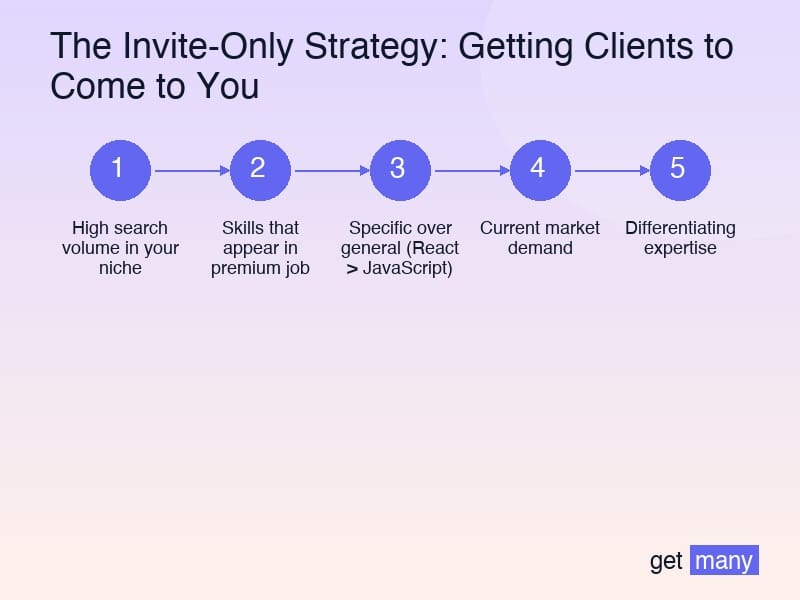 The Invite-Only Strategy: Getting Clients to Come to You

1

High search volume in your niche

2

Skills that appear in premium job

3

Specific over general (React > JavaScript)

4

Current market demand

5

Differentiating expertise

get many